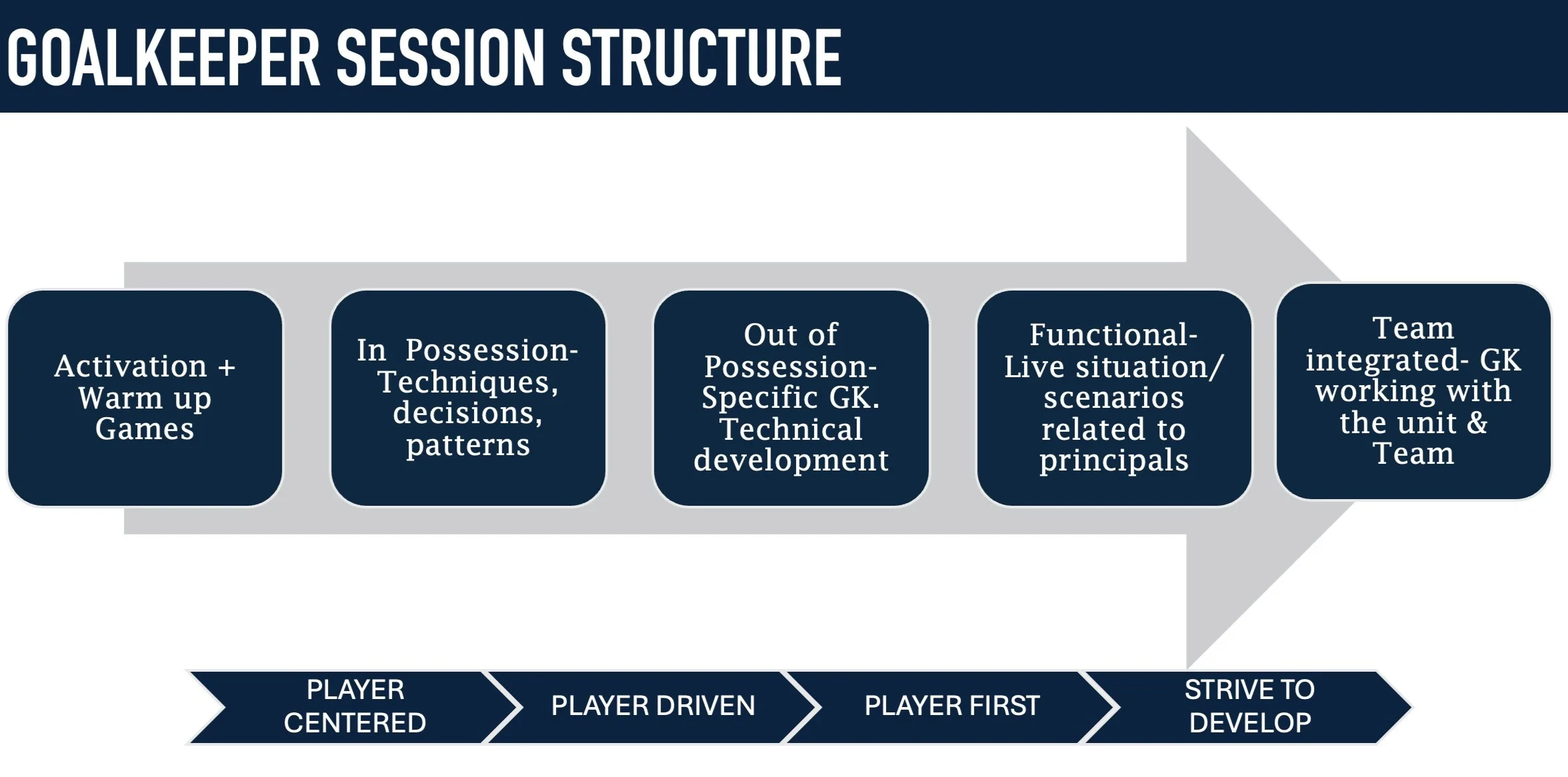 GOALKEEPER SESSION STRUCTURE

Activation + Warm up Games

In Possession- Techniques, decisions, patterns

Out of Possession- Specific GK. Technical development

Functional- Live situation/ scenarios related to principals

Team integrated- GK working with the unit & Team

PLAYER CENTERED

PLAYER DRIVEN

PLAYER FIRST

STRIVE TO DEVELOP